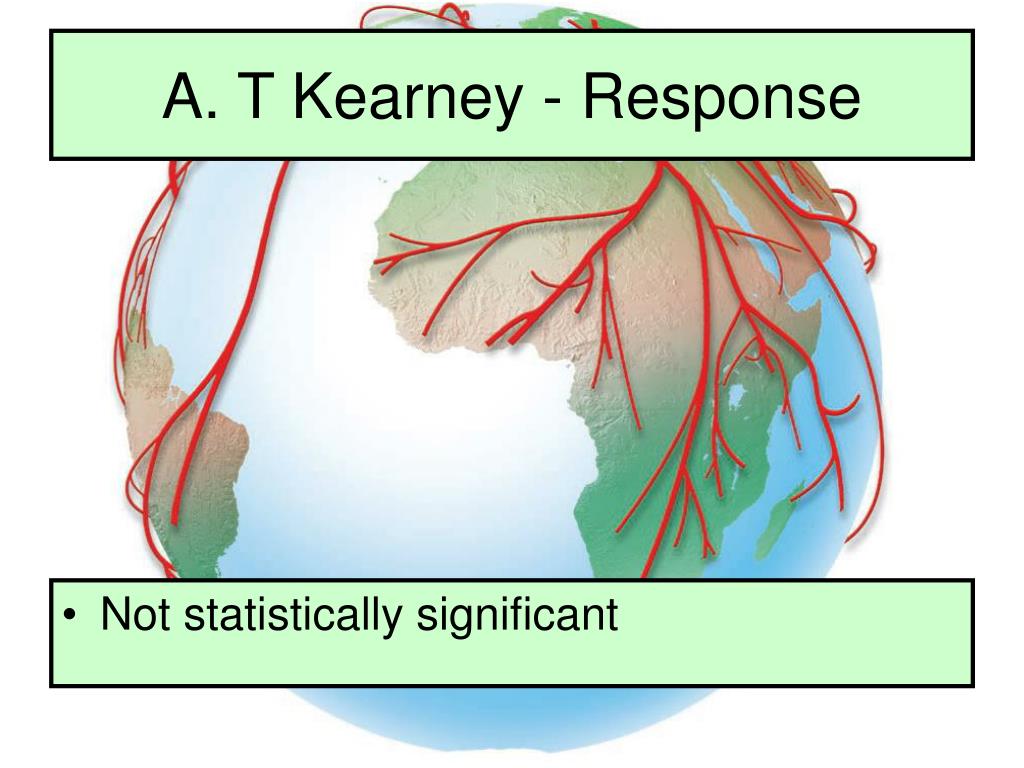 A. T Kearney - Response

• Not statistically significant